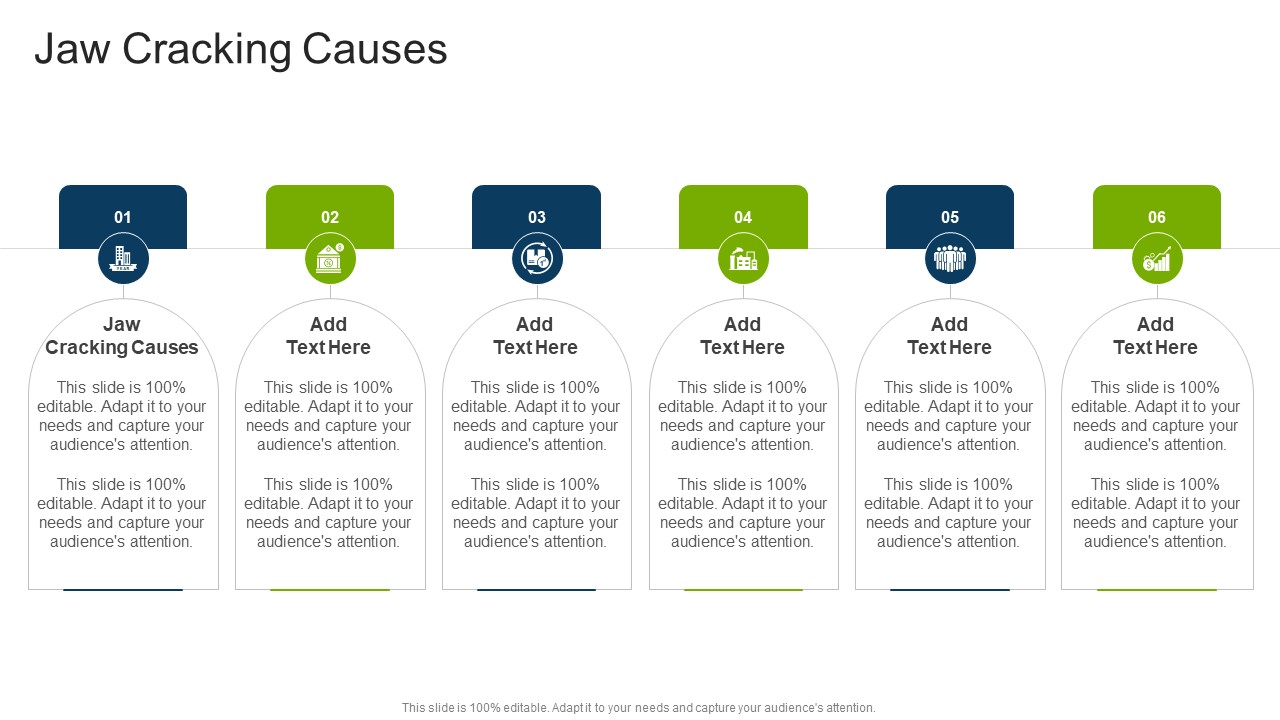 Jaw Cracking Causes

01

Jaw Cracking Causes

This slide is 100% editable. Adapt it to your needs and capture your audience's attention.

This slide is 100% editable. Adapt it to your needs and capture your audience's attention.

02

Add Text Here

This slide is 100% editable. Adapt it to your needs and capture your audience's attention.

This slide is 100% editable. Adapt it to your needs and capture your audience's attention.

03

Add Text Here

This slide is 100% editable. Adapt it to your needs and capture your audience's attention.

This slide is 100% editable. Adapt it to your needs and capture your audience's attention.

04

Add Text Here

This slide is 100% editable. Adapt it to your needs and capture your audience's attention.

This slide is 100% editable. Adapt it to your needs and capture your audience's attention.

05

Add Text Here

This slide is 100% editable. Adapt it to your needs and capture your audience's attention.

This slide is 100% editable. Adapt it to your needs and capture your audience's attention.

06

Add Text Here

This slide is 100% editable. Adapt it to your needs and capture your audience's attention.

This slide is 100% editable. Adapt it to your needs and capture your audience's attention.

This slide is 100% editable. Adapt it to your needs and capture your audience's attention.